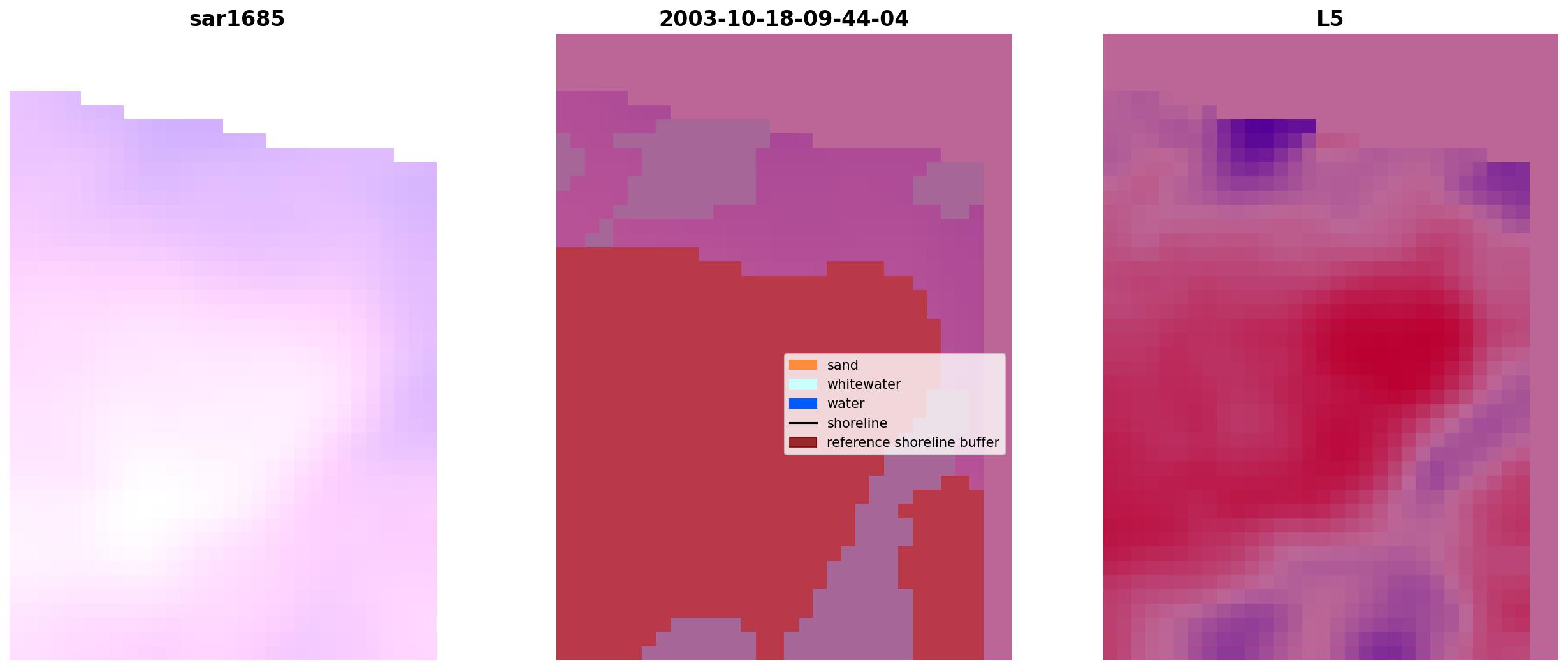 sar1685

2003-10-18-09-44-04

sand
whitewater
water
shoreline
reference shoreline buffer

L5